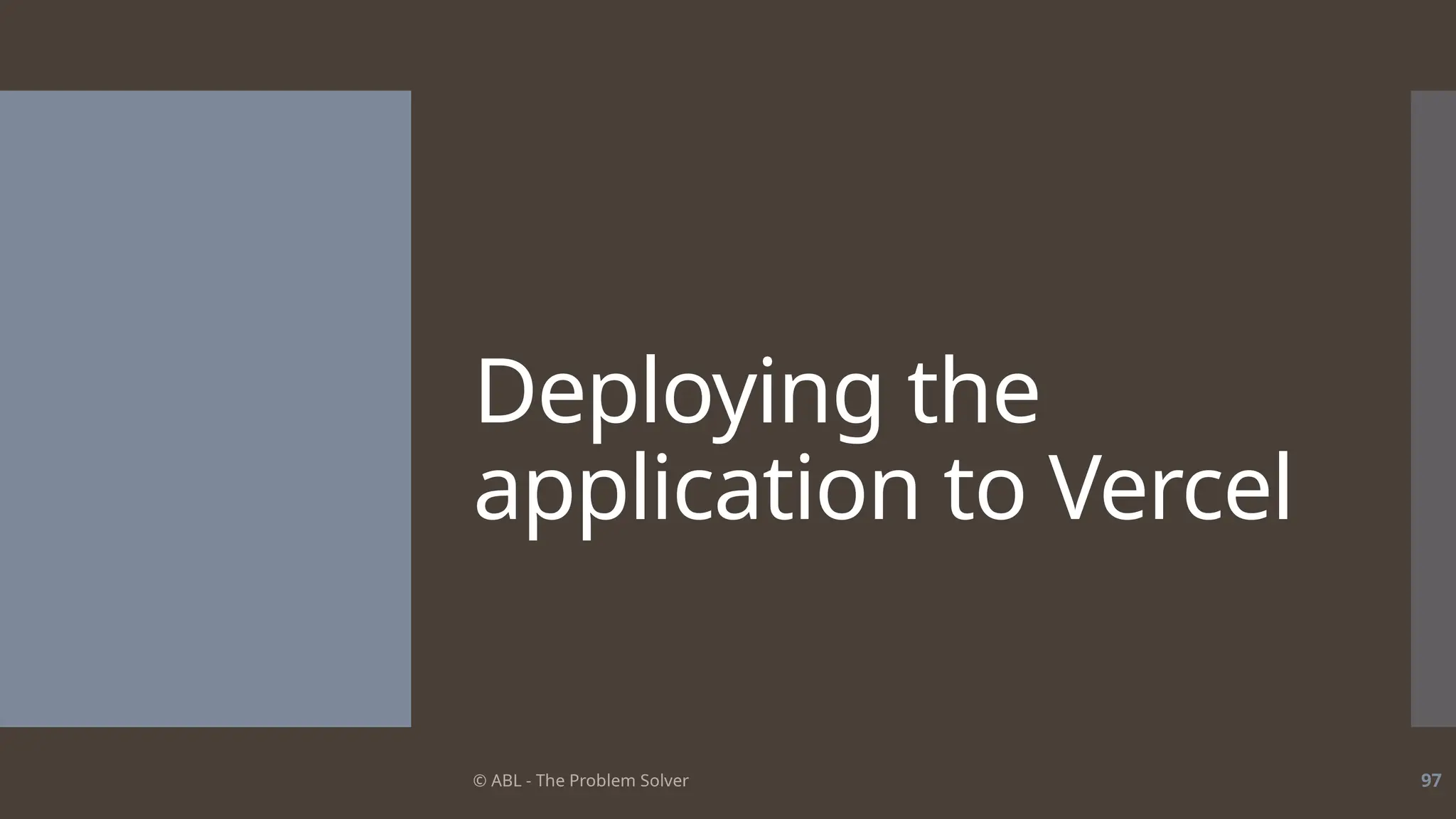 Deploying the application to Vercel

© ABL - The Problem Solver

97